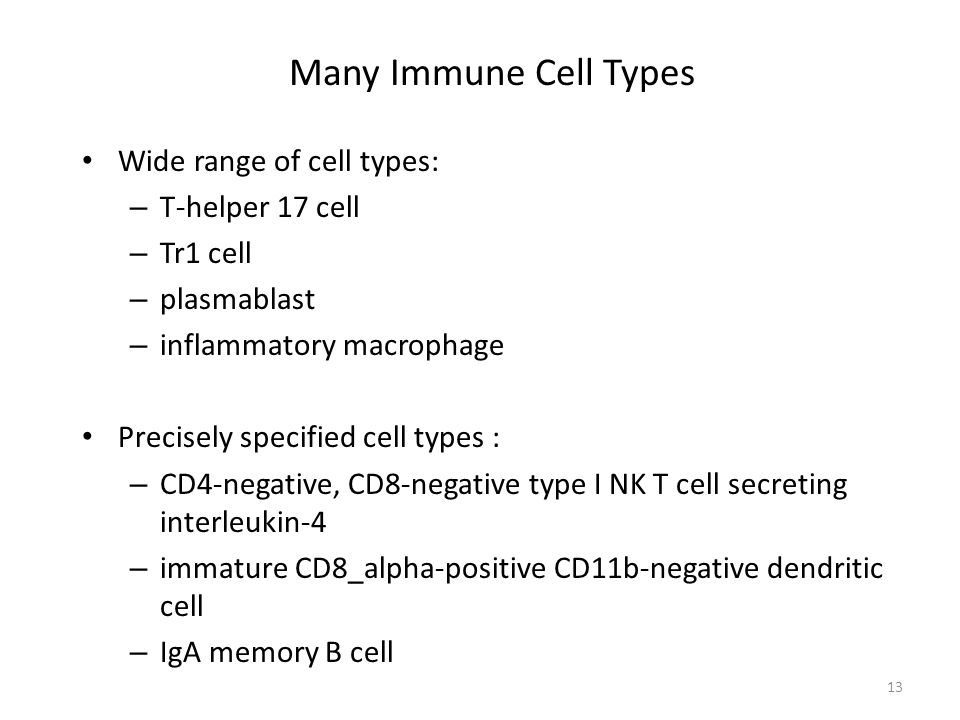 Many Immune Cell Types

• Wide range of cell types:
– T-helper 17 cell
– Tr1 cell
– plasmablast
– inflammatory macrophage

• Precisely specified cell types :
– CD4-negative, CD8-negative type I NK T cell secreting interleukin-4
– immature CD8_alpha-positive CD11b-negative dendritic cell
– IgA memory B cell

13